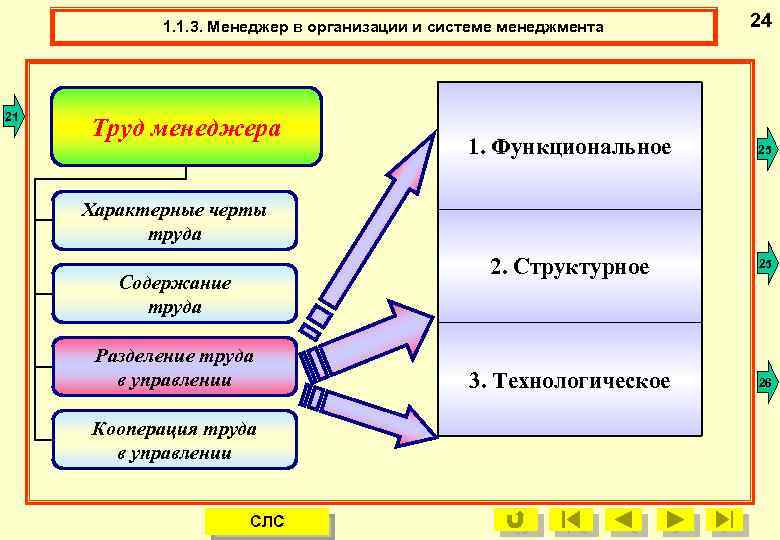 1.1.3. Менеджер в организации и системе менеджмента

24

21

Труд менеджера

Характерные черты труда

Содержание труда

Разделение труда в управлении

Кооперация труда в управлении

1. Функциональное

2. Структурное

3. Технологическое

23

25

26

СЛС